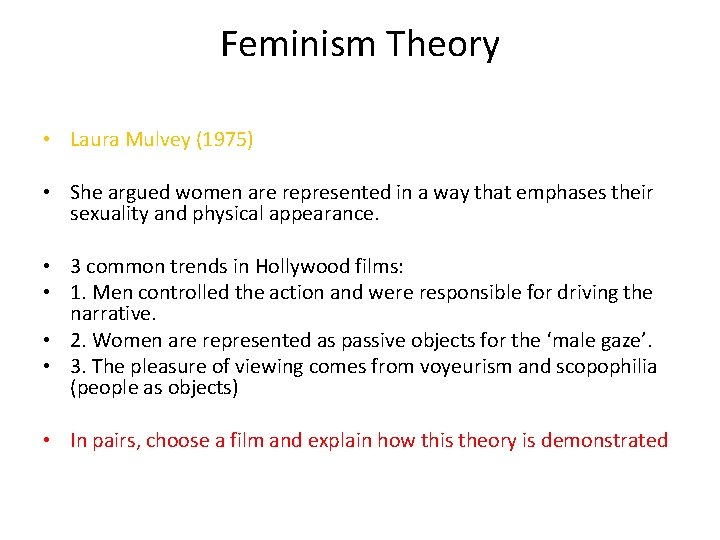 Feminism Theory

• Laura Mulvey (1975)

• She argued women are represented in a way that emphases their sexuality and physical appearance.

• 3 common trends in Hollywood films:
• 1. Men controlled the action and were responsible for driving the narrative.
• 2. Women are represented as passive objects for the ‘male gaze’.
• 3. The pleasure of viewing comes from voyeurism and scopophilia (people as objects)

• In pairs, choose a film and explain how this theory is demonstrated